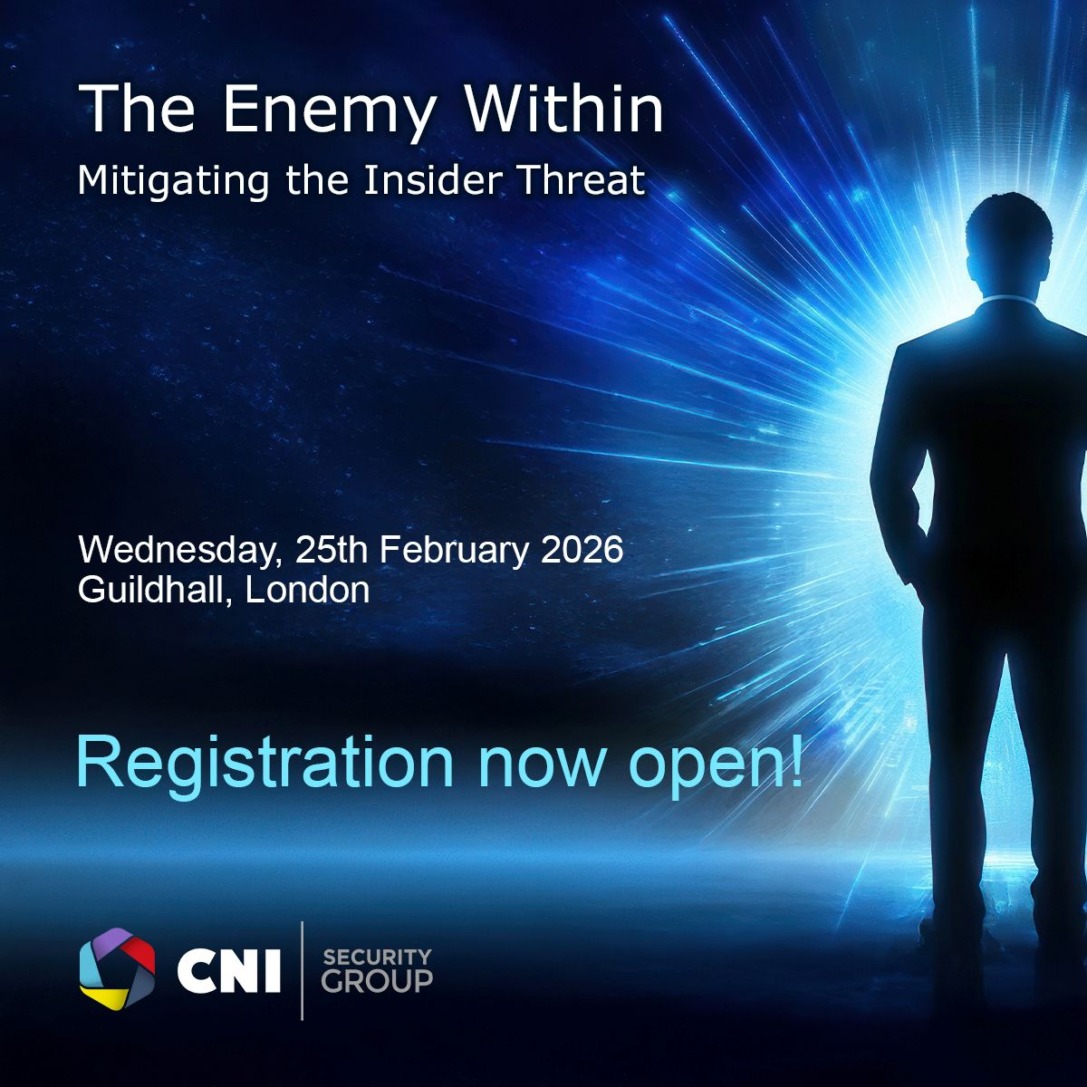 The Enemy Within
Mitigating the Insider Threat

Wednesday, 25th February 2026
Guildhall, London

Registration now open!

CNI SECURITY GROUP